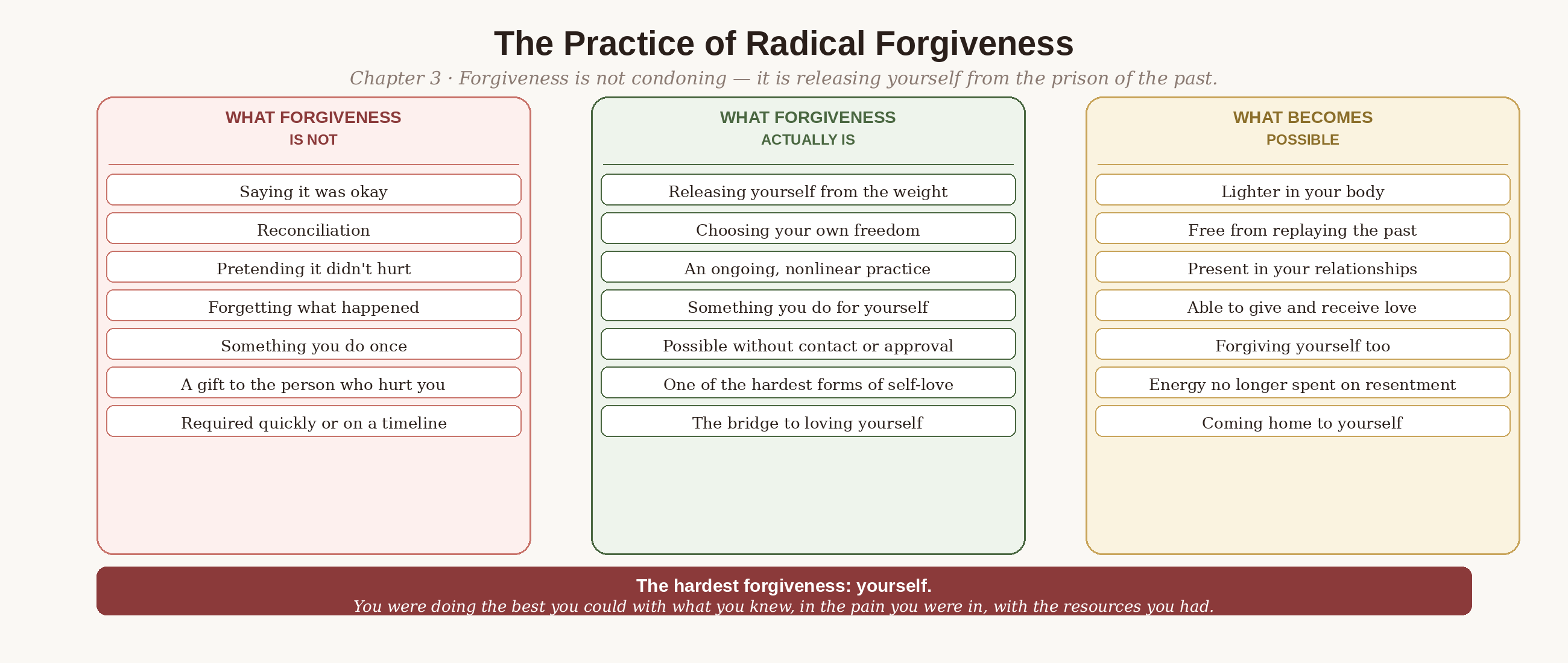 The Practice of Radical Forgiveness

Chapter 3 · Forgiveness is not condoning — it is releasing yourself from the prison of the past.

WHAT FORGIVENESS
IS NOT

Saying it was okay

Reconciliation

Pretending it didn't hurt

Forgetting what happened

Something you do once

A gift to the person who hurt you

Required quickly or on a timeline

WHAT FORGIVENESS
ACTUALLY IS

Releasing yourself from the weight

Choosing your own freedom

An ongoing, nonlinear practice

Something you do for yourself

Possible without contact or approval

One of the hardest forms of self-love

The bridge to loving yourself

WHAT BECOMES
POSSIBLE

Lighter in your body

Free from replaying the past

Present in your relationships

Able to give and receive love

Forgiving yourself too

Energy no longer spent on resentment

Coming home to yourself

The hardest forgiveness: yourself.
You were doing the best you could with what you knew, in the pain you were in, with the resources you had.